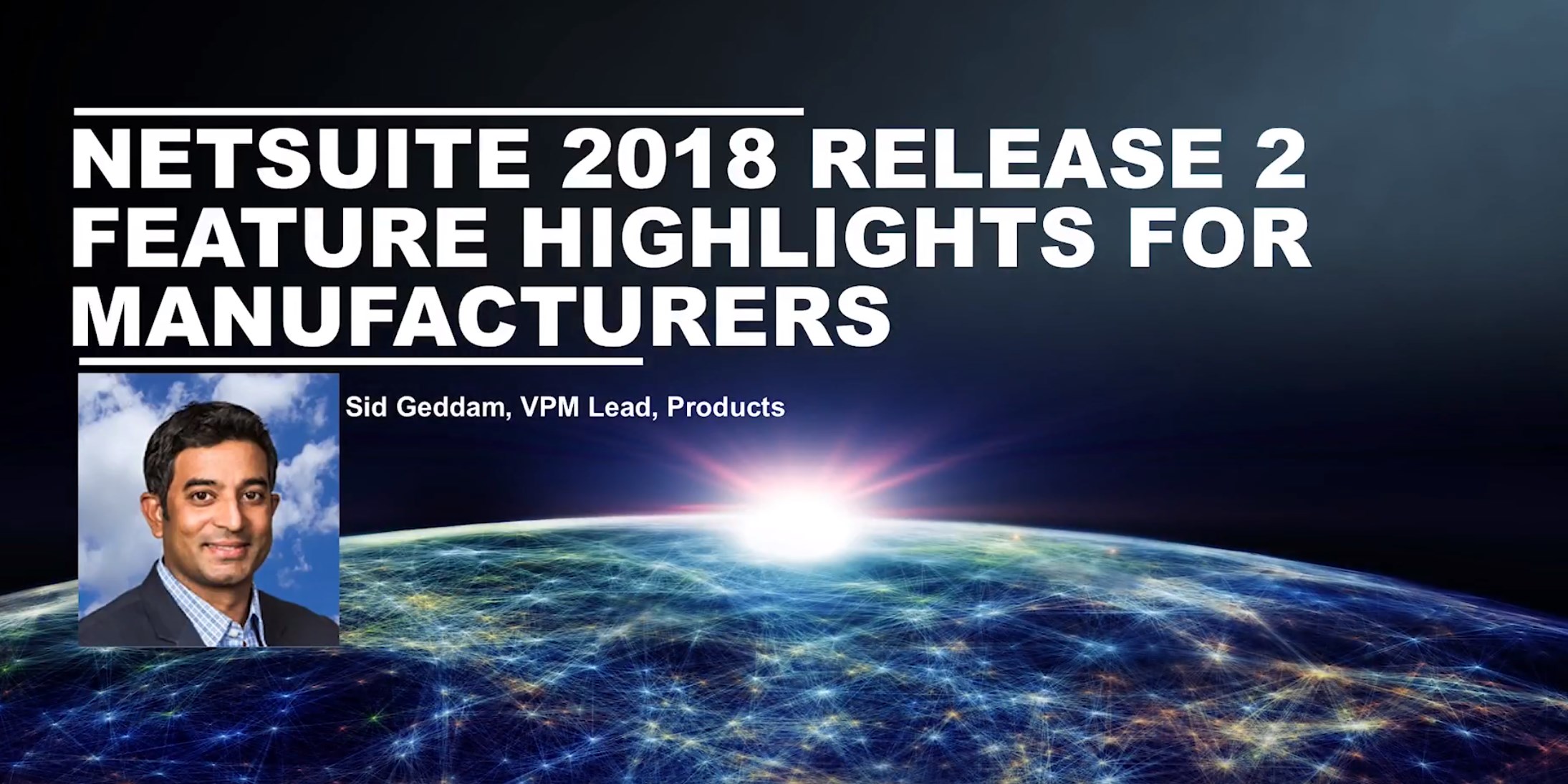 NETSUITE 2018 RELEASE 2 FEATURE HIGHLIGHTS FOR MANUFACTURERS

Sid Geddam, VPM Lead, Products